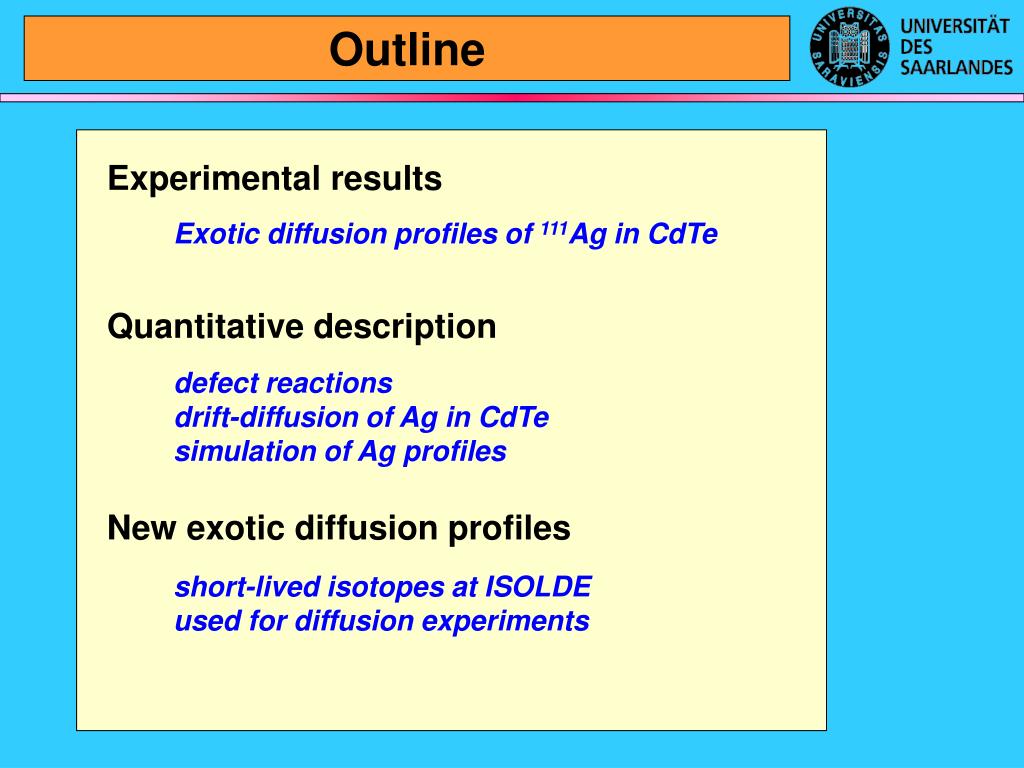 Outline

UNIVERSITAS SARAVIENSIS

UNIVERSITÄT DES SAARLANDES

Experimental results

Exotic diffusion profiles of $^{111}$Ag in CdTe

Quantitative description

defect reactions
drift-diffusion of Ag in CdTe
simulation of Ag profiles

New exotic diffusion profiles

short-lived isotopes at ISOLDE
used for diffusion experiments